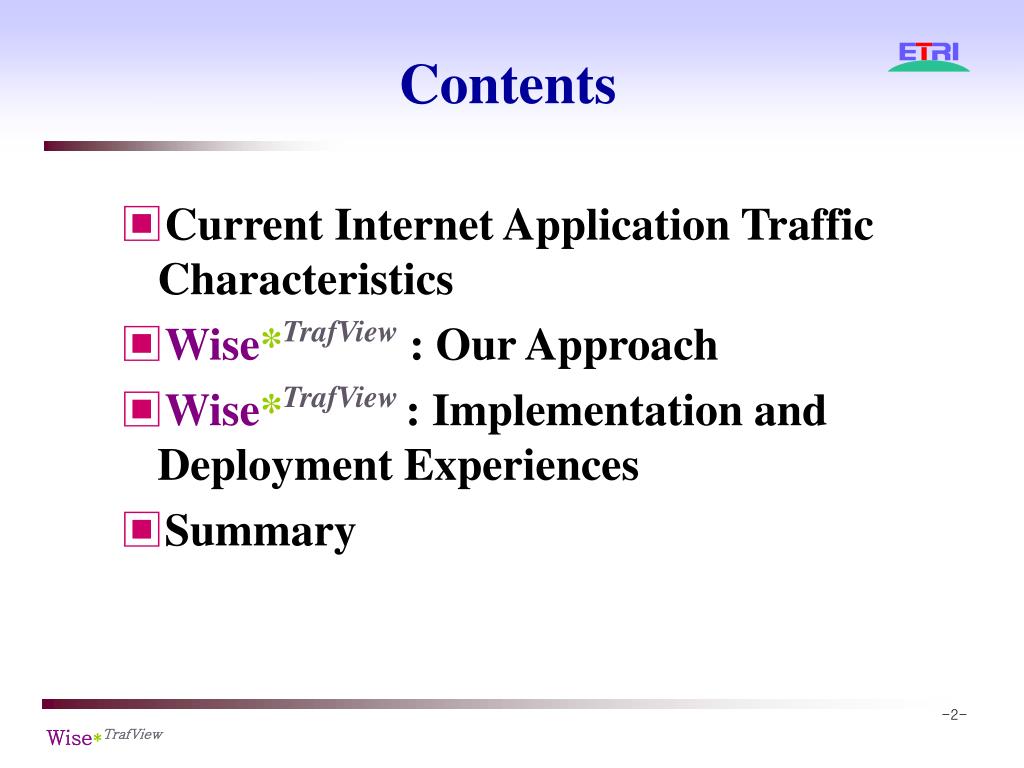 ETRI

Contents

Current Internet Application Traffic Characteristics

Wise*$^{TrafView}$ : Our Approach

Wise*$^{TrafView}$ : Implementation and Deployment Experiences

Summary

-2-

Wise*$^{TrafView}$